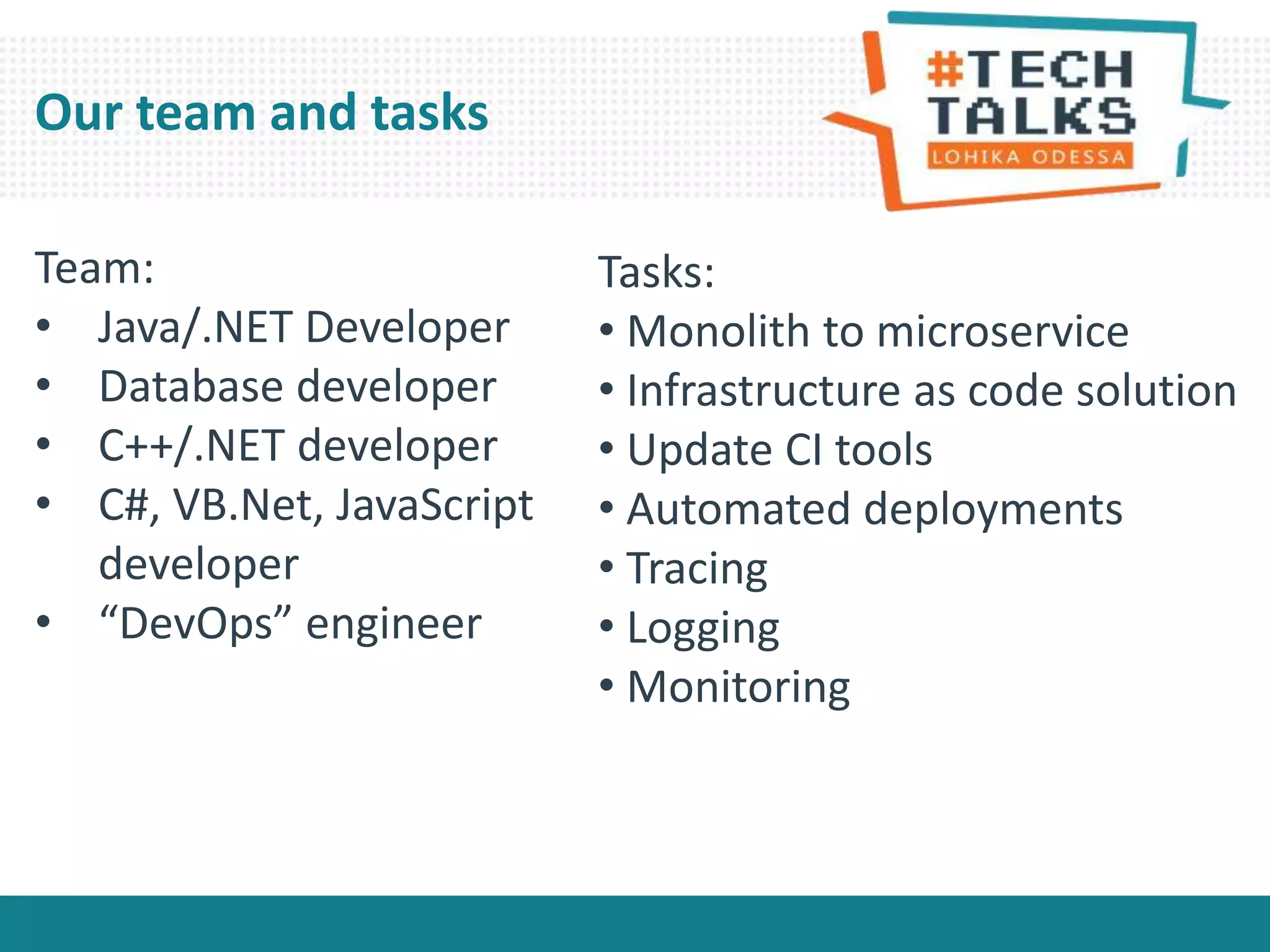 Our team and tasks

#TECH TALKS
LOHIKA ODESSA

Team:
• Java/.NET Developer
• Database developer
• C++/.NET developer
• C#, VB.Net, JavaScript developer
• “DevOps” engineer

Tasks:
• Monolith to microservice
• Infrastructure as code solution
• Update CI tools
• Automated deployments
• Tracing
• Logging
• Monitoring